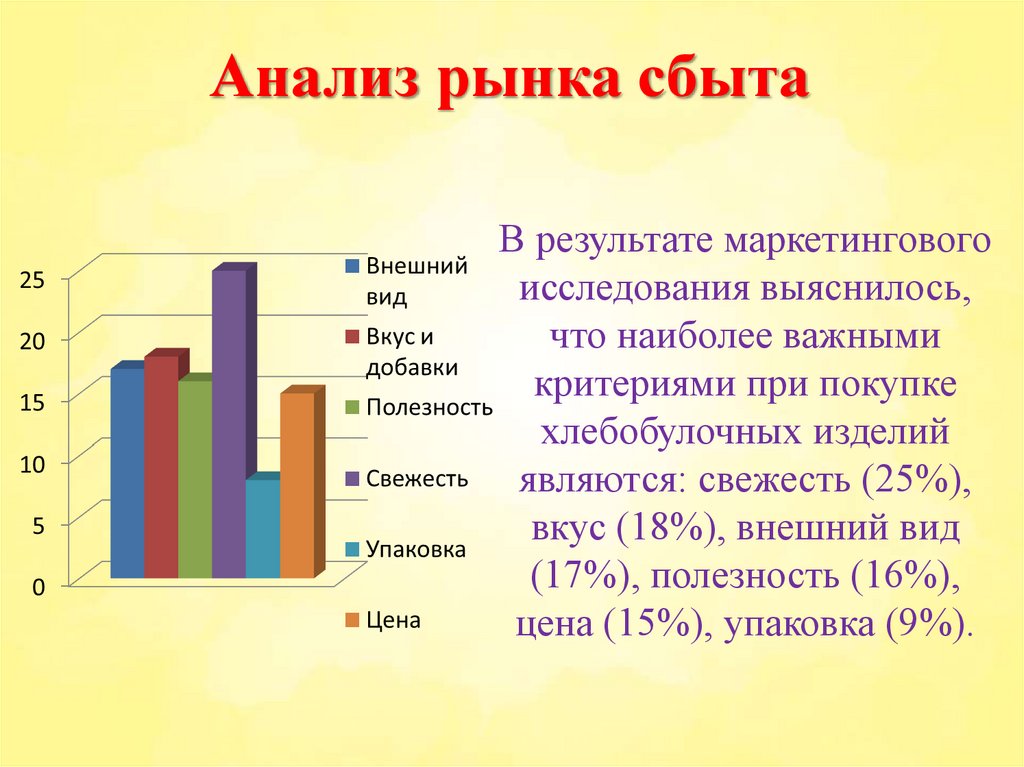 Анализ рынка сбыта

25
20
15
10
5
0

Внешний вид
Вкус и добавки
Полезность
Свежесть
Упаковка
Цена

В результате маркетингового исследования выяснилось, что наиболее важными критериями при покупке хлебобулочных изделий являются: свежесть (25%), вкус (18%), внешний вид (17%), полезность (16%), цена (15%), упаковка (9%).